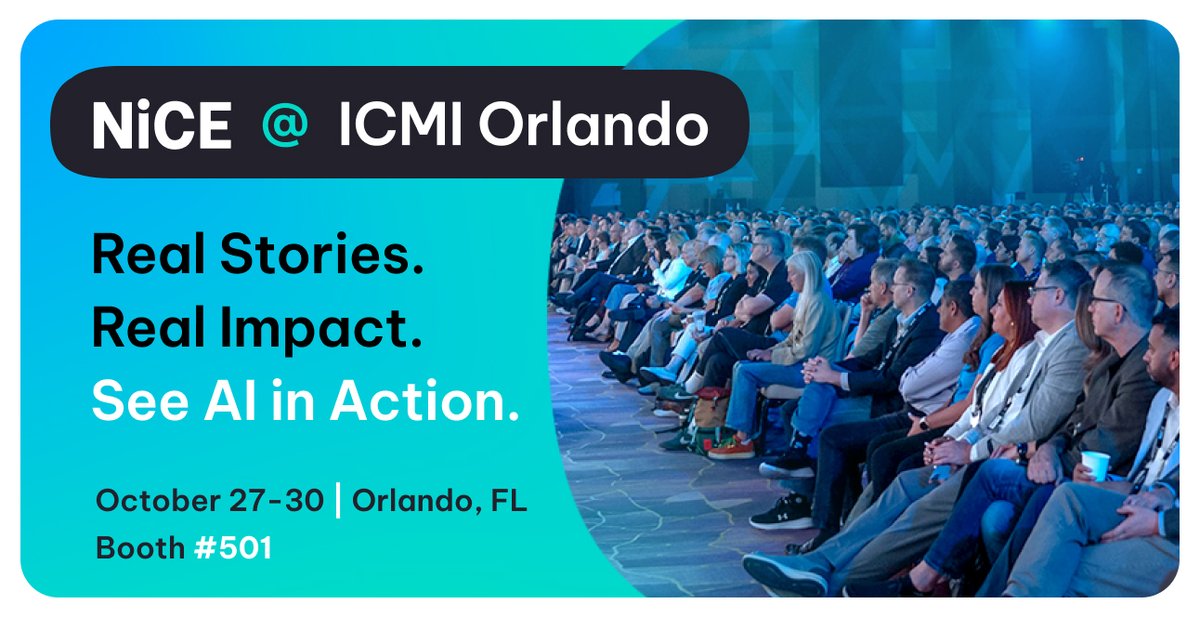 NiCE @ ICMI Orlando

Real Stories.
Real Impact.
See AI in Action.

October 27-30 | Orlando, FL
Booth #501